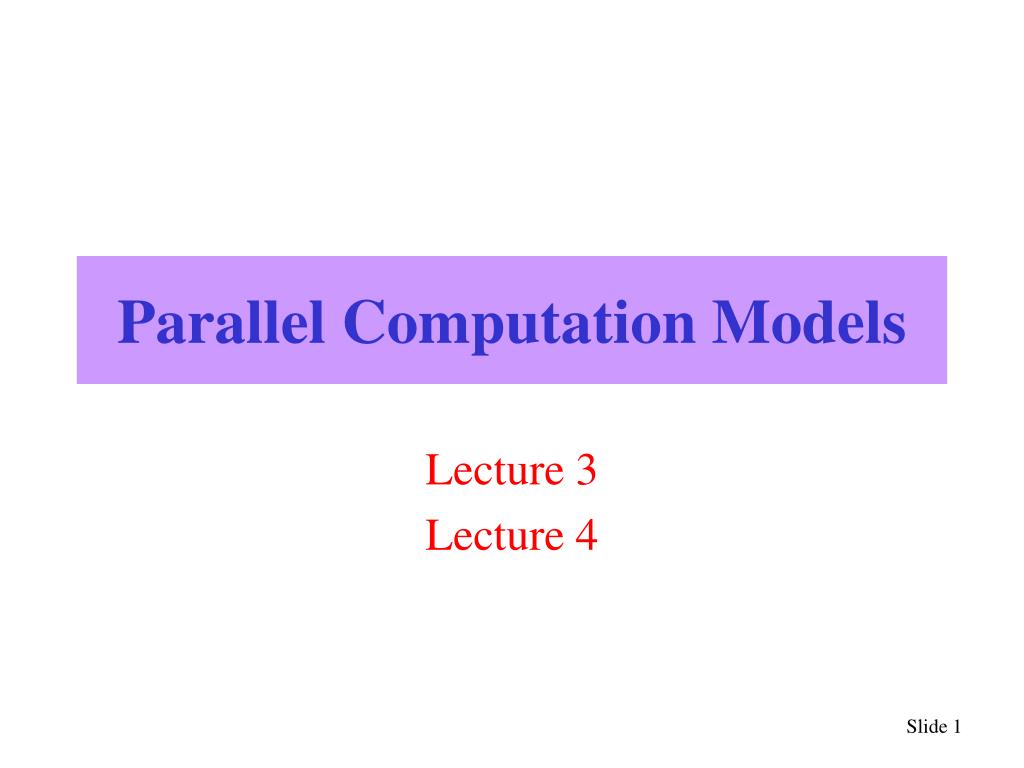 Parallel Computation Models

Lecture 3
Lecture 4

Slide 1